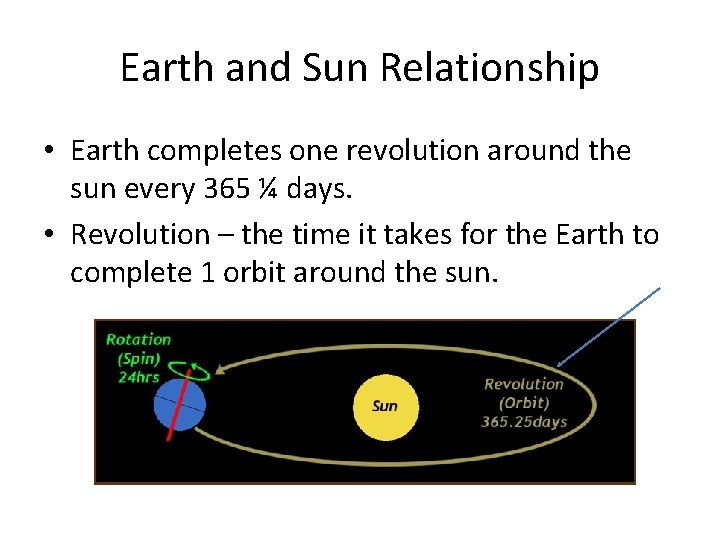 Earth and Sun Relationship

• Earth completes one revolution around the sun every 365 ¼ days.

• Revolution – the time it takes for the Earth to complete 1 orbit around the sun.

Rotation (Spin) 24hrs

Sun

Revolution (Orbit) 365.25days